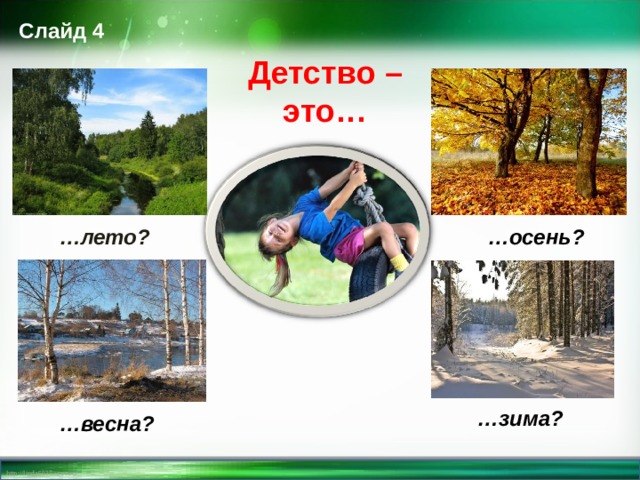 Слайд 4

Детство – это…

…лето?

…осень?

…весна?

…зима?